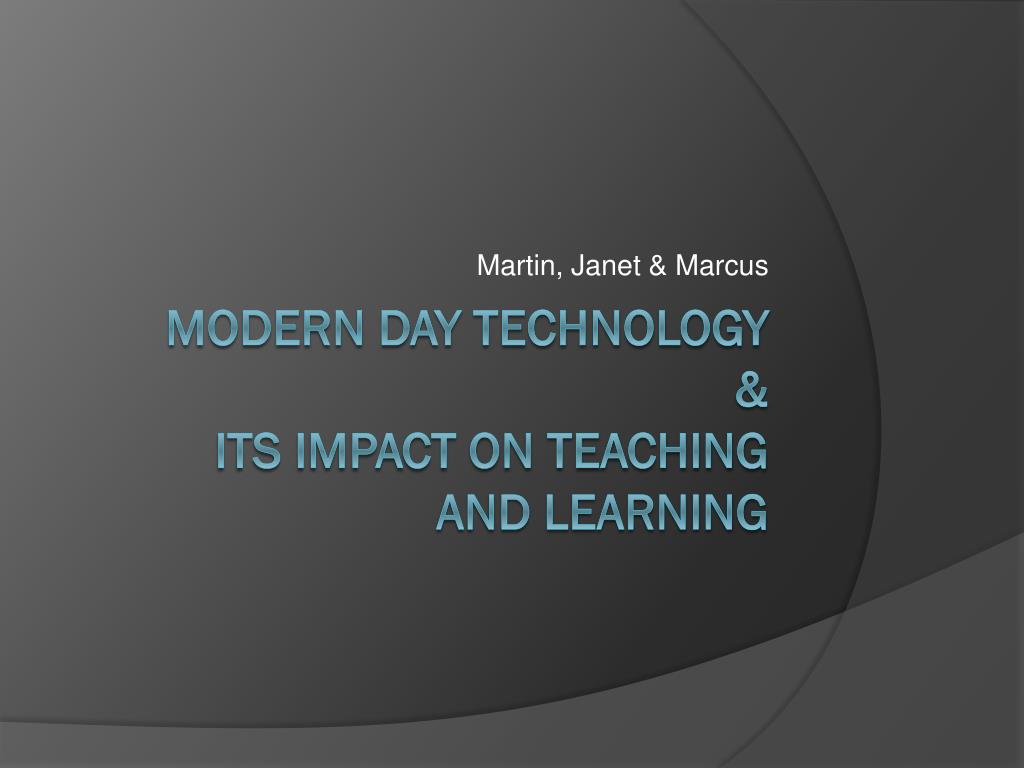 Martin, Janet & Marcus

MODERN DAY TECHNOLOGY
&
ITS IMPACT ON TEACHING AND LEARNING